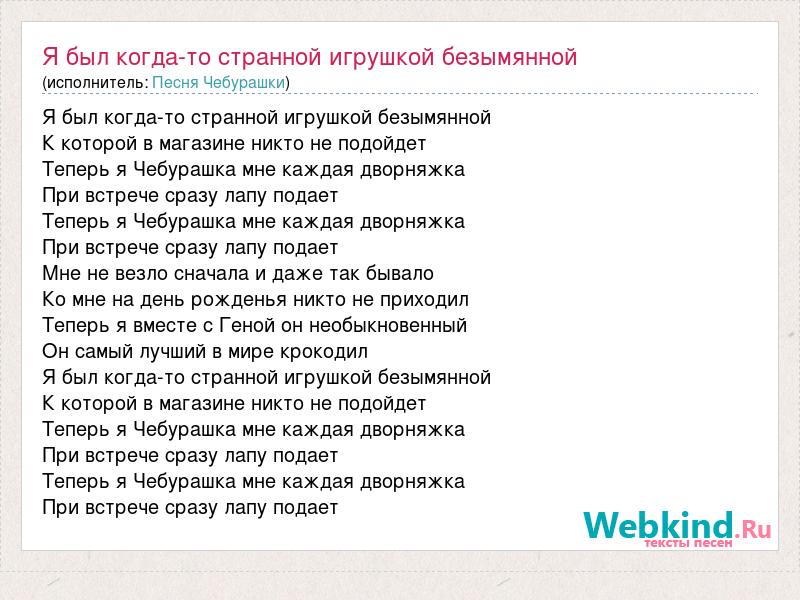 Я был когда-то странной игрушкой безымянной
(исполнитель: Песня Чебурашки)

Я был когда-то странной игрушкой безымянной
К которой в магазине никто не подойдет
Теперь я Чебурашка мне каждая дворняжка
При встрече сразу лапу подает
Теперь я Чебурашка мне каждая дворняжка
При встрече сразу лапу подает
Мне не везло сначала и даже так бывало
Ко мне на день рожденья никто не приходил
Теперь я вместе с Геной он необыкновенный
Он самый лучший в мире крокодил
Я был когда-то странной игрушкой безымянной
К которой в магазине никто не подойдет
Теперь я Чебурашка мне каждая дворняжка
При встрече сразу лапу подает
Теперь я Чебурашка мне каждая дворняжка
При встрече сразу лапу подает

Webkind.Ru
тексты песен